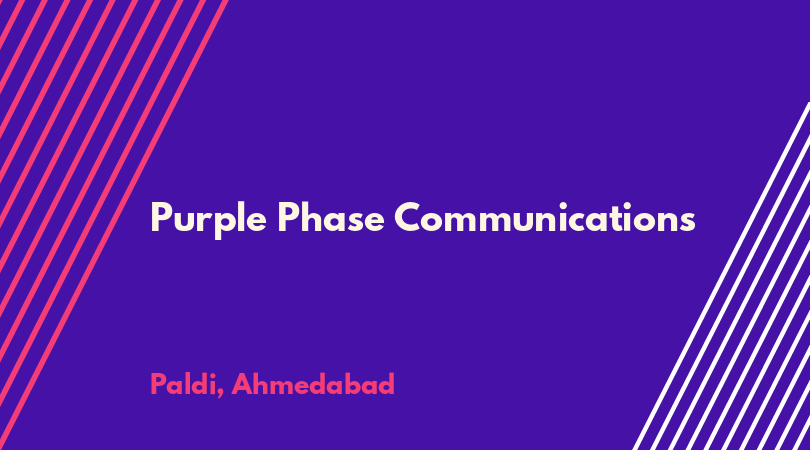 Purple Phase Communications

Paldi, Ahmedabad